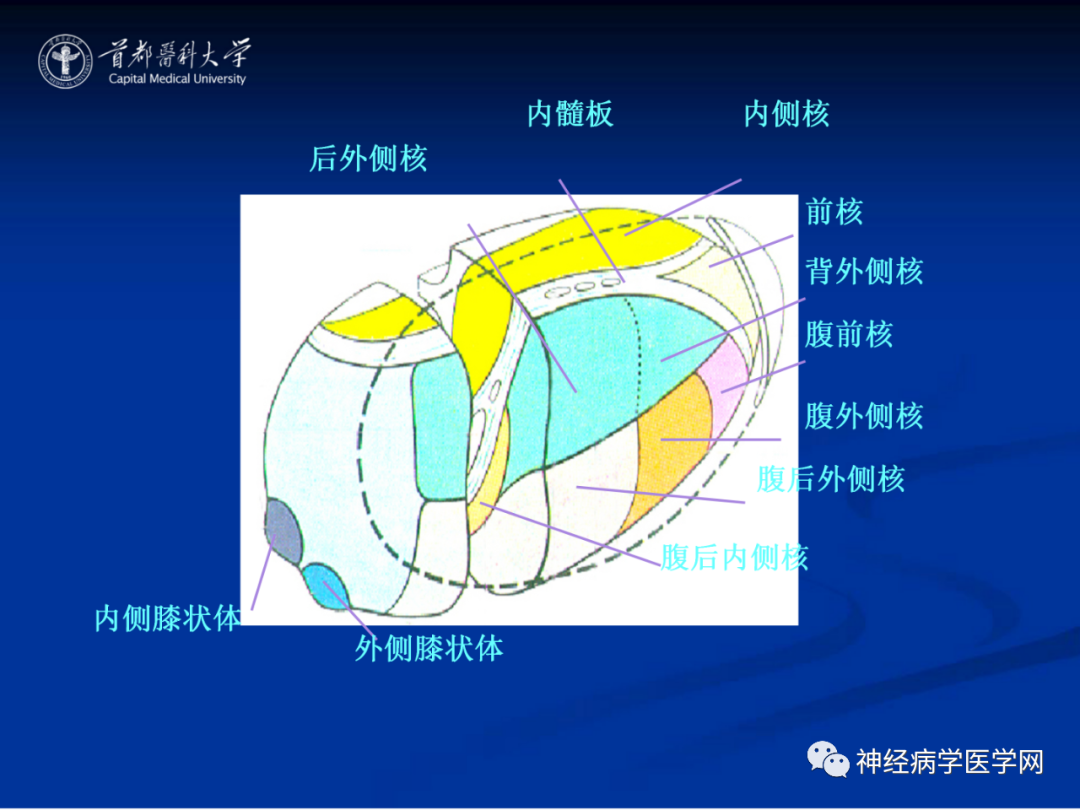 首都醫科大學
Capital Medical University

内髓板
内侧核
后外侧核
前核
背外侧核
腹前核
腹外侧核
腹后外侧核
腹后内侧核
内侧膝状体
外侧膝状体

神经病学医学网